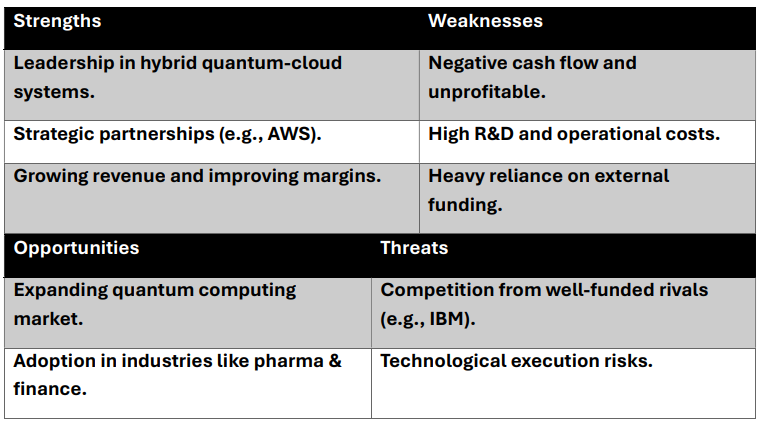 | Strengths | Weaknesses |
|---|---|
| Leadership in hybrid quantum-cloud systems. | Negative cash flow and unprofitable. |
| Strategic partnerships (e.g., AWS). | High R&D and operational costs. |
| Growing revenue and improving margins. | Heavy reliance on external funding. |

| Opportunities | Threats |
|---|---|
| Expanding quantum computing market. | Competition from well-funded rivals (e.g., IBM). |
| Adoption in industries like pharma & finance. | Technological execution risks. |